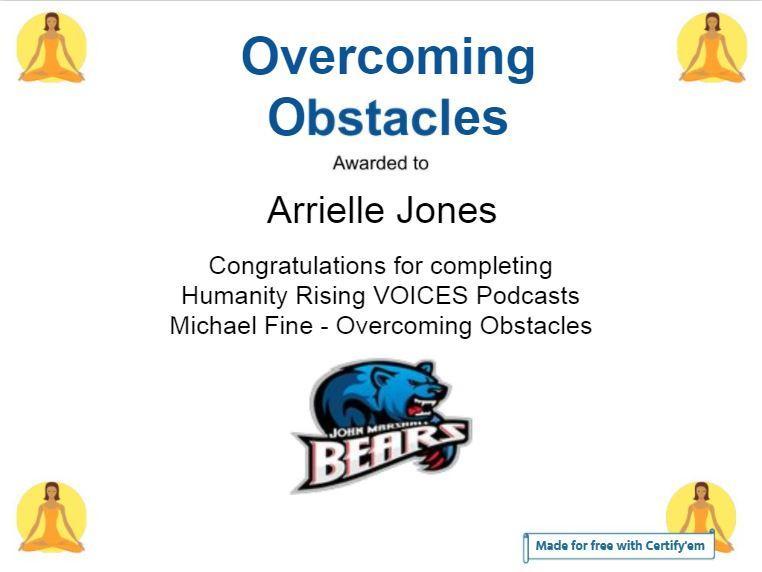 Overcoming Obstacles

Awarded to

Arrielle Jones

Congratulations for completing
Humanity Rising VOICES Podcasts
Michael Fine - Overcoming Obstacles

JOHN MARSHALL
BEARS

Made for free with Certify'em